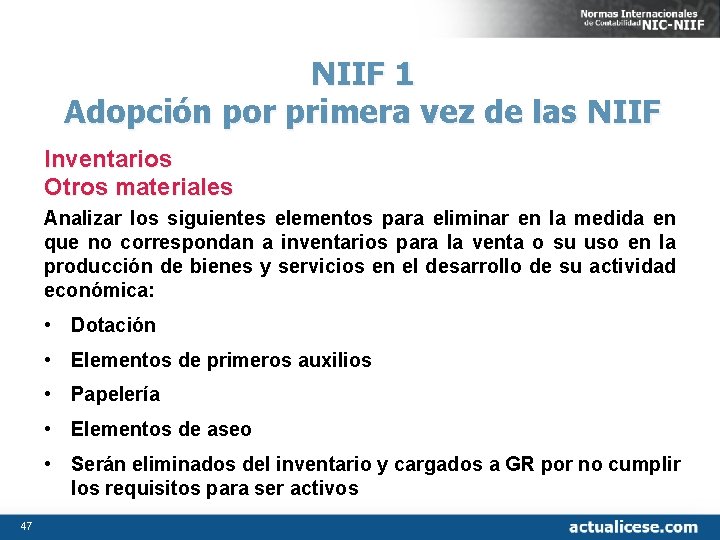 Normas Internacionales de Contabilidad NIC-NIIF

NIIF 1
Adopción por primera vez de las NIIF

Inventarios
Otros materiales

Analizar los siguientes elementos para eliminar en la medida en que no correspondan a inventarios para la venta o su uso en la producción de bienes y servicios en el desarrollo de su actividad económica:

• Dotación
• Elementos de primeros auxilios
• Papelería
• Elementos de aseo
• Serán eliminados del inventario y cargados a GR por no cumplir los requisitos para ser activos

47

actualicese.com